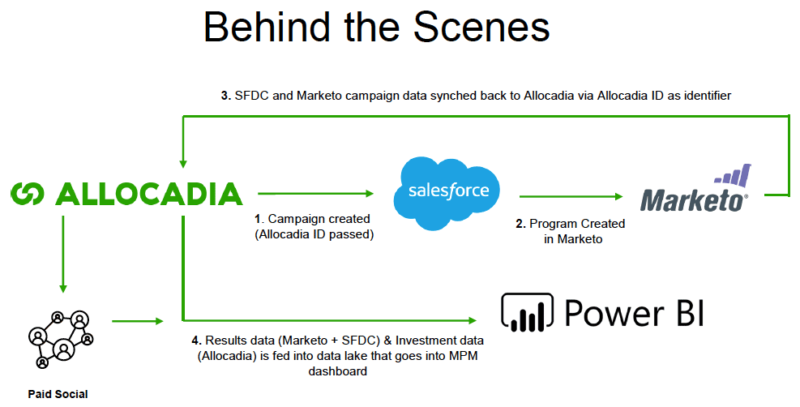 Behind the Scenes

3. SFDC and Marketo campaign data synched back to Allocadia via Allocadia ID as identifier

ALLOCADIA

1. Campaign created (Allocadia ID passed)

salesforce

2. Program Created in Marketo

Marketo

Power BI

4. Results data (Marketo + SFDC) & Investment data (Allocadia) is fed into data lake that goes into MPM dashboard

Paid Social